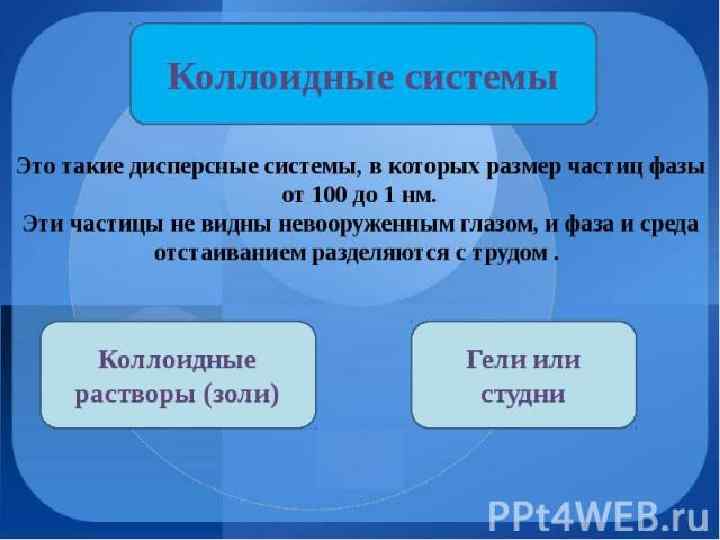 Коллоидные системы

Это такие дисперсные системы, в которых размер частиц фазы от 100 до 1 нм.
Эти частицы не видны невооруженным глазом, и фаза и среда отстаиванием разделяются с трудом .

Коллоидные растворы (золи)

Гели или студни

PPt4WEB.ru